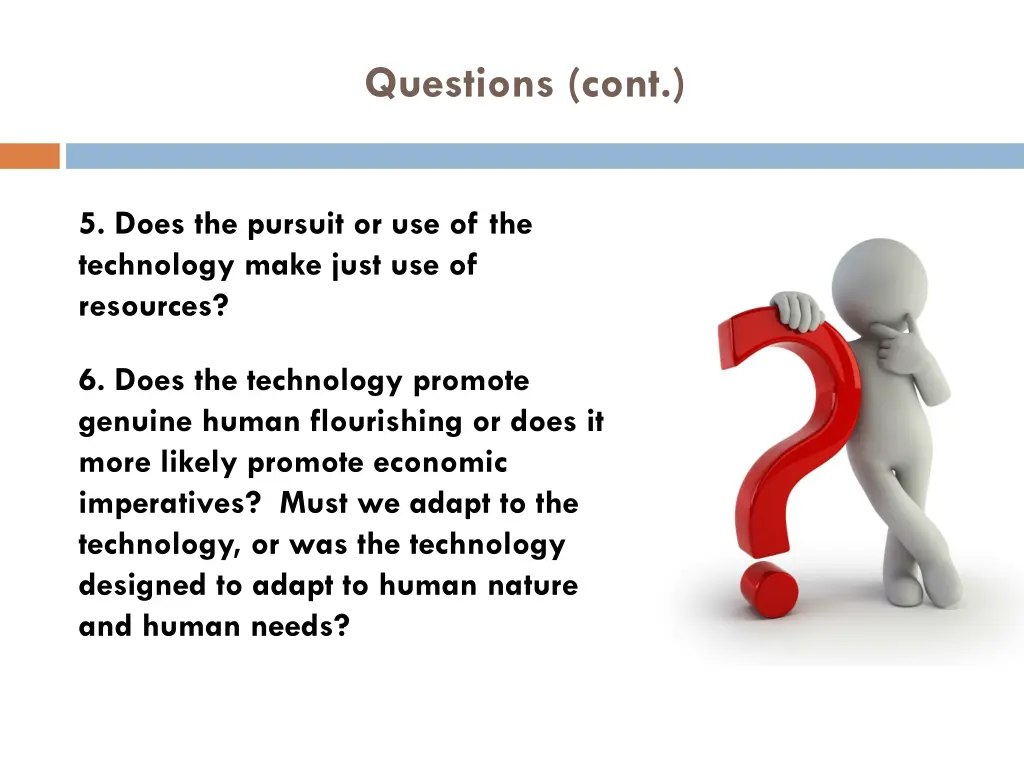 Questions (cont.)

5. Does the pursuit or use of the technology make just use of resources?

6. Does the technology promote genuine human flourishing or does it more likely promote economic imperatives? Must we adapt to the technology, or was the technology designed to adapt to human nature and human needs?